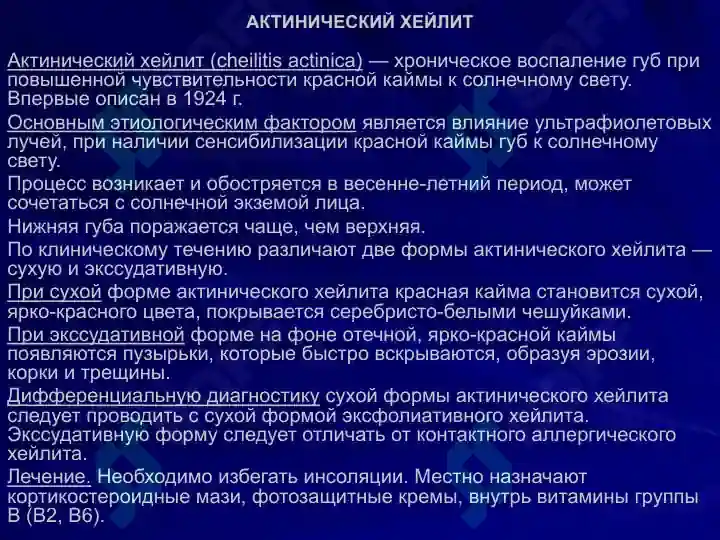 АКТИНИЧЕСКИЙ ХЕЙЛИТ

Актинический хейлит (cheilitis actinica) — хроническое воспаление губ при повышенной чувствительности красной каймы к солнечному свету. Впервые описан в 1924 г.

Основным этиологическим фактором является влияние ультрафиолетовых лучей, при наличии сенсибилизации красной каймы губ к солнечному свету.

Процесс возникает и обостряется в весенне-летний период, может сочетаться с солнечной экземой лица.

Нижняя губа поражается чаще, чем верхняя.

По клиническому течению различают две формы актинического хейлита — сухую и экссудативную.

При сухой форме актинического хейлита красная кайма становится сухой, ярко-красного цвета, покрывается серебристо-белыми чешуйками.

При экссудативной форме на фоне отечной, ярко-красной каймы появляются пузырьки, которые быстро вскрываются, образуя эрозии, корки и трещины.

Дифференциальную диагностику сухой формы актинического хейлита следует проводить с сухой формой эксфолиативного хейлита. Экссудативную форму следует отличать от контактного аллергического хейлита.

Лечение. Необходимо избегать инсоляции. Местно назначают кортикостероидные мази, фотозащитные кремы, внутрь витамины группы В (В2, В6).